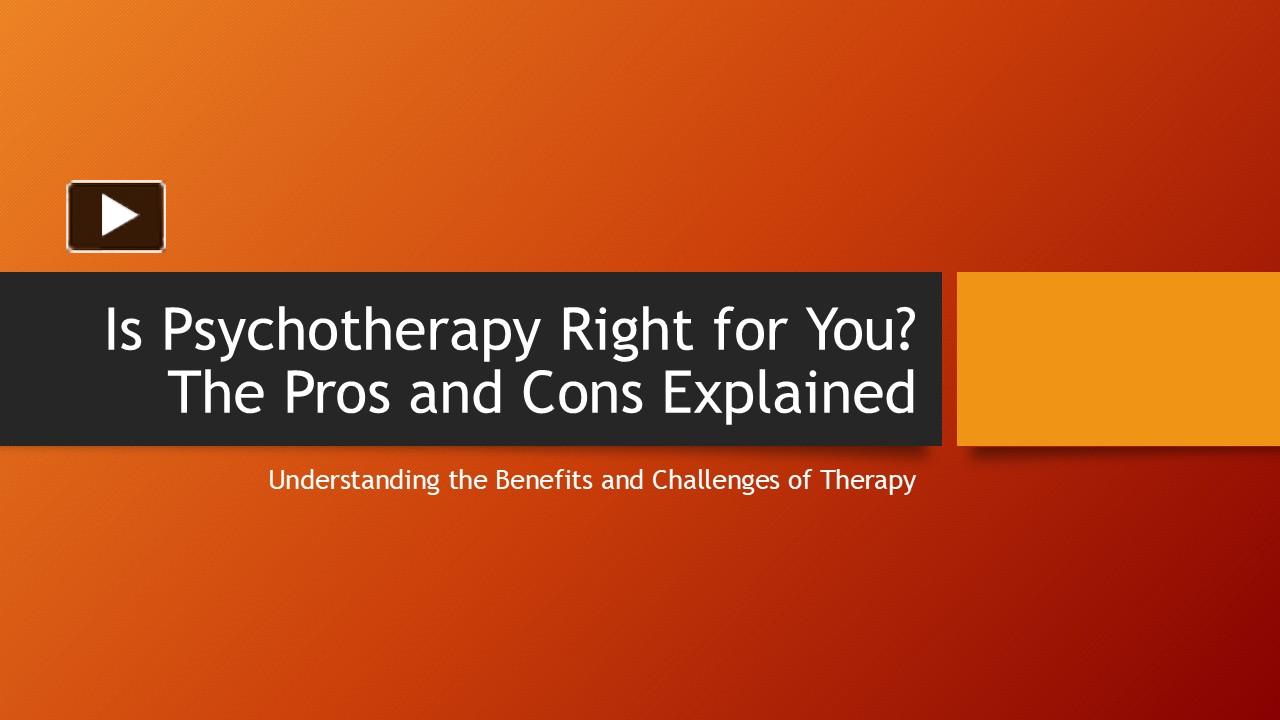 Is Psychotherapy Right for You? The Pros and Cons Explained

Understanding the Benefits and Challenges of Therapy